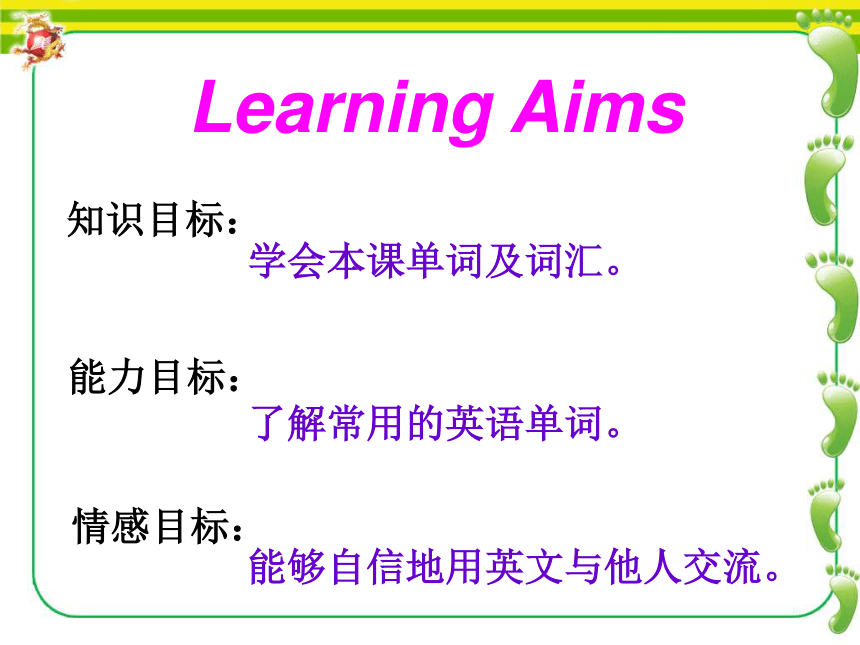 Learning Aims

知识目标：
学会本课单词及词汇。

能力目标：
了解常用的英语单词。

情感目标：
能够自信地用英文与他人交流。